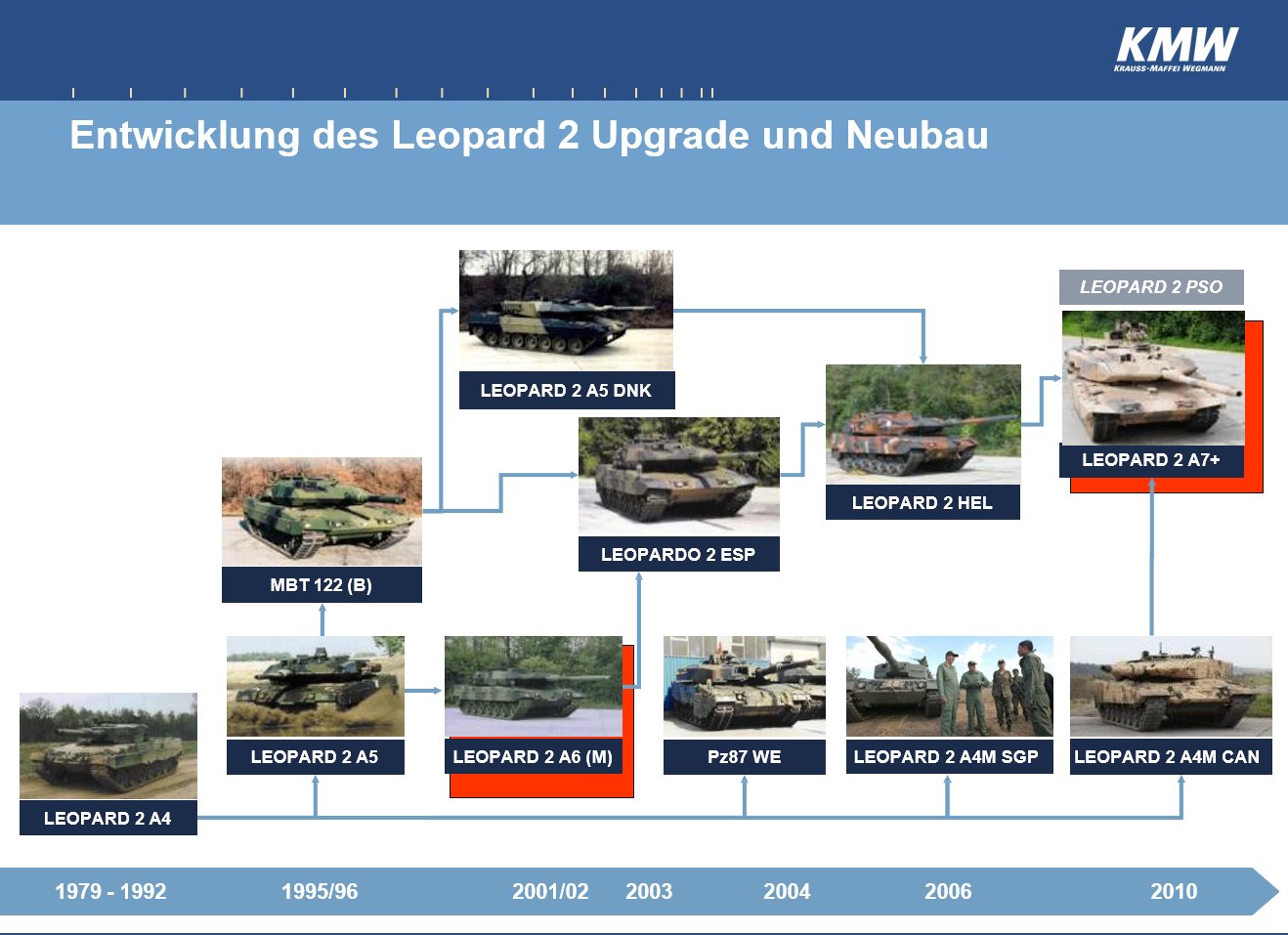 KMW
KRAUSS-MAFFEI WEGMANN

Entwicklung des Leopard 2 Upgrade und Neubau

LEOPARD 2 A5 DNK

LEOPARD 2 PSO

LEOPARD 2 A7+

LEOPARD 2 HEL

LEOPARDO 2 ESP

MBT 122 (B)

LEOPARD 2 A4

LEOPARD 2 A5

LEOPARD 2 A6 (M)

Pz87 WE

LEOPARD 2 A4M SGP

LEOPARD 2 A4M CAN

1979 - 1992

1995/96

2001/02

2003

2004

2006

2010